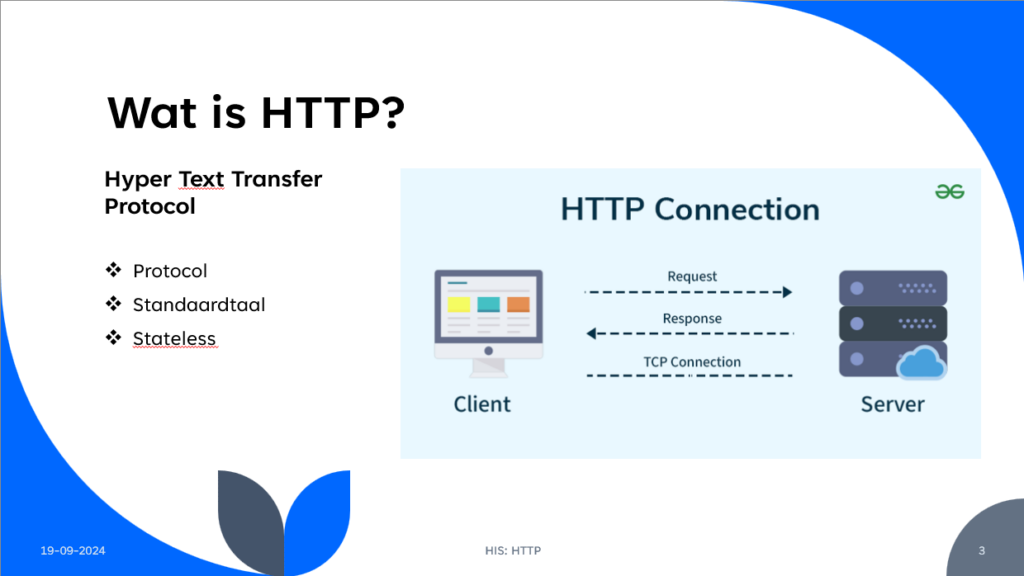 Wat is HTTP?

Hyper Text Transfer Protocol

❖ Protocol
❖ Standaardtaal
❖ Stateless

HTTP Connection

Request

Response

TCP Connection

Client

Server

19-09-2024

HIS: HTTP

3